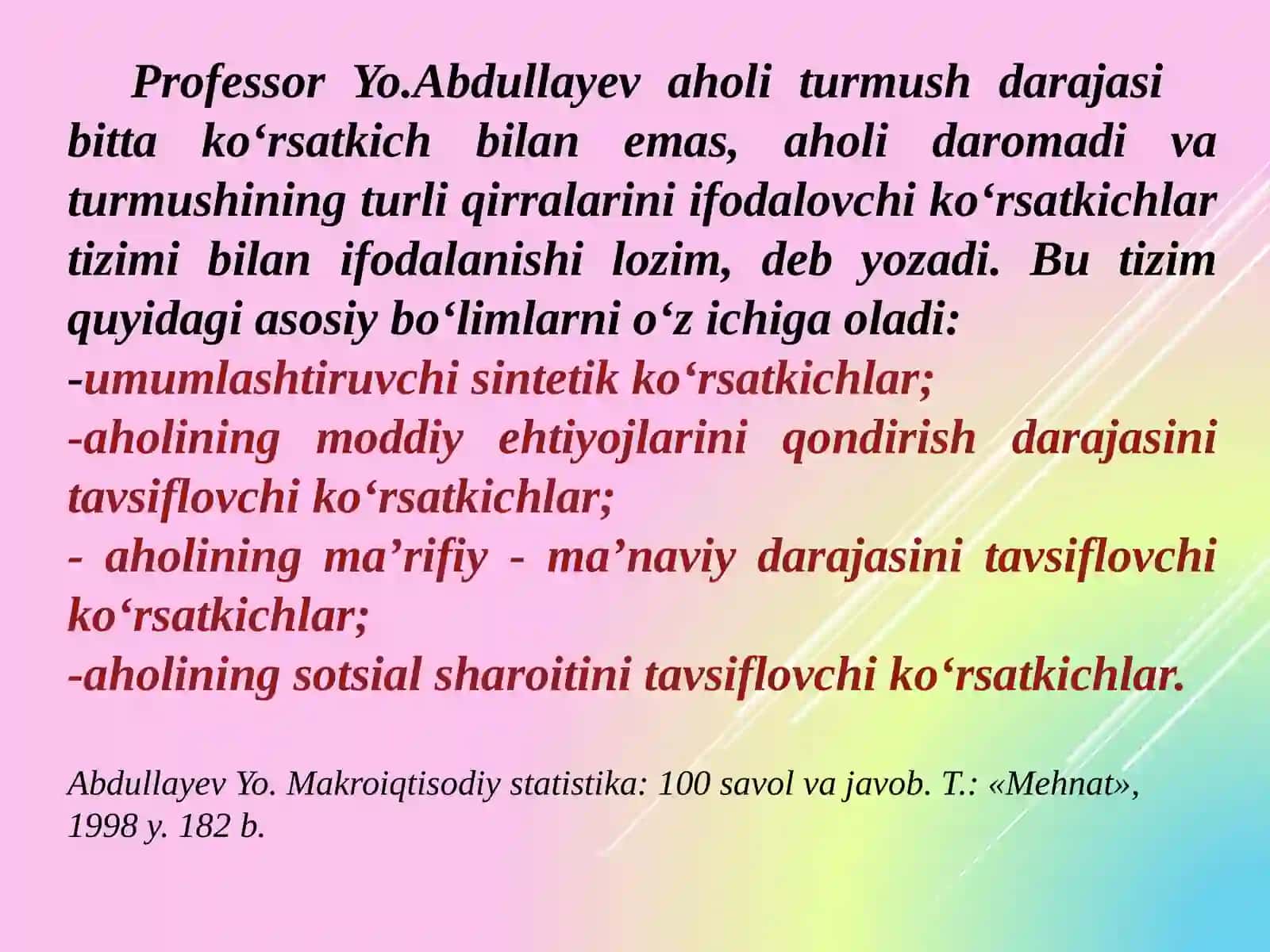 Professor Yo.Abdullayev aholi turmush darajasi bitta ko‘rsatkich bilan emas, aholi daromadi va turmushining turli qirralarini ifodalovchi ko‘rsatkichlar tizimi bilan ifodalanishi lozim, deb yozadi. Bu tizim quyidagi asosiy bo‘limlarni o‘z ichiga oladi:
-umumlashtiruvchi sintetik ko‘rsatkichlar;
-aholining moddiy ehtiyojlarini qondirish darajasini tavsiflovchi ko‘rsatkichlar;
- aholining ma’rifiy - ma’naviy darajasini tavsiflovchi ko‘rsatkichlar;
-aholining sotsial sharoitini tavsiflovchi ko‘rsatkichlar.

Abdullayev Yo. Makroiqtisodiy statistika: 100 savol va javob. T.: «Mehnat», 1998 y. 182 b.